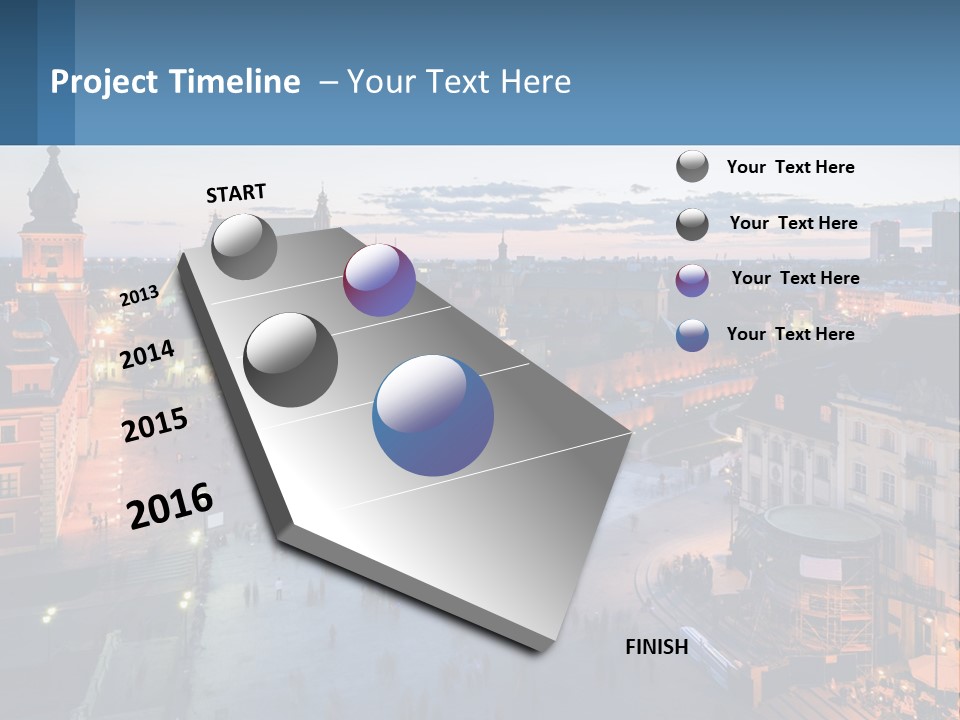 Project Timeline – Your Text Here

START

2013

2014

2015

2016

FINISH

Your Text Here

Your Text Here

Your Text Here

Your Text Here